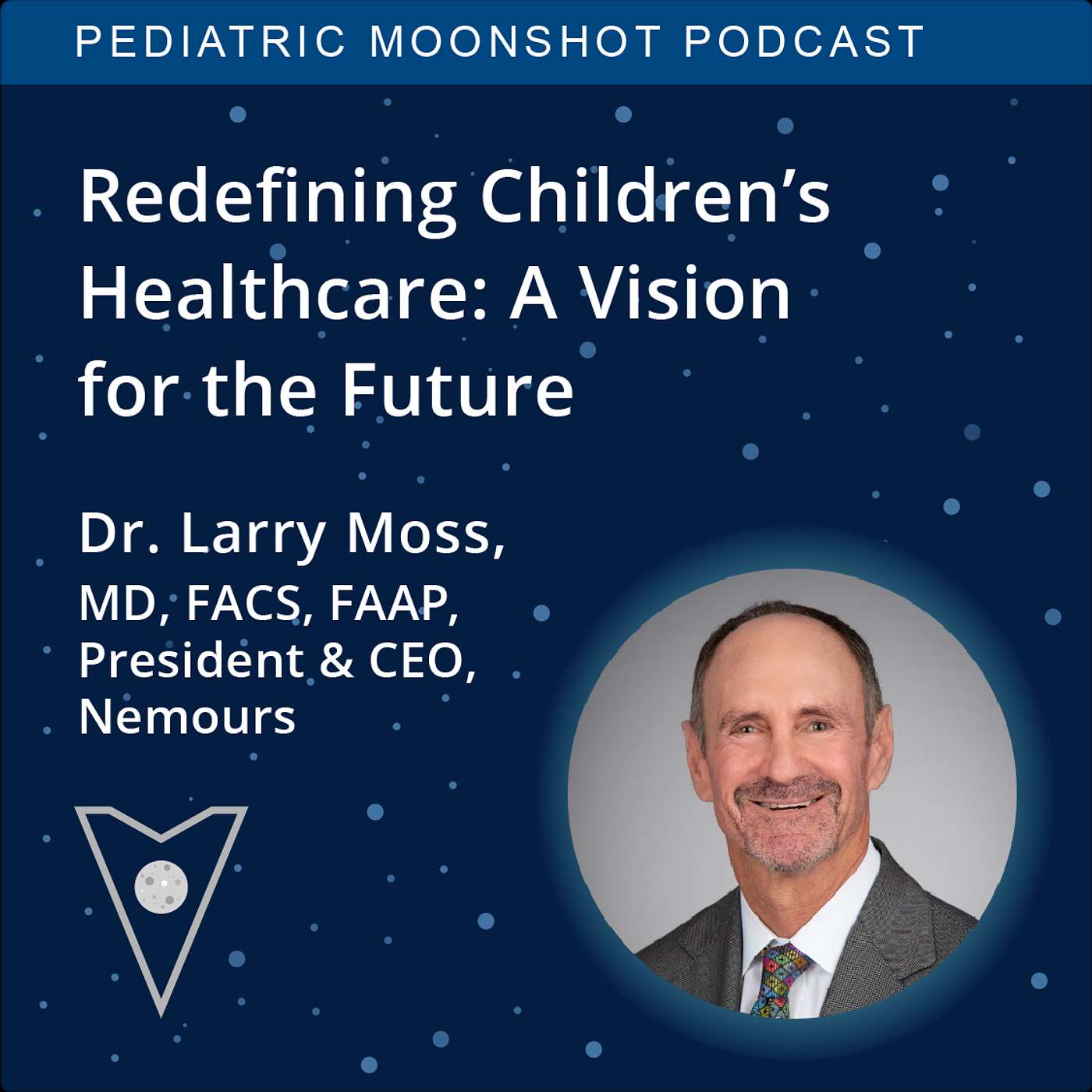 PEDIATRIC MOONSHOT PODCAST

Redefining Children's Healthcare: A Vision for the Future

Dr. Larry Moss,
MD, FACS, FAAP,
President & CEO,
Nemours